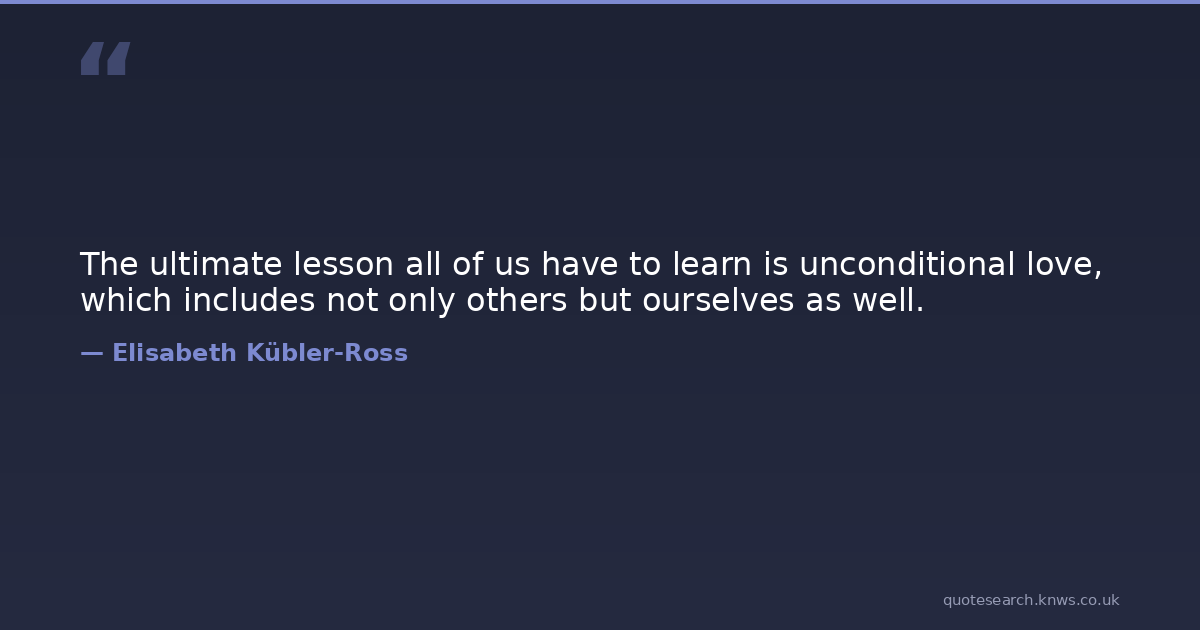 “

The ultimate lesson all of us have to learn is unconditional love, which includes not only others but ourselves as well.

— Elisabeth Kübler-Ross

quotesearch.knws.co.uk